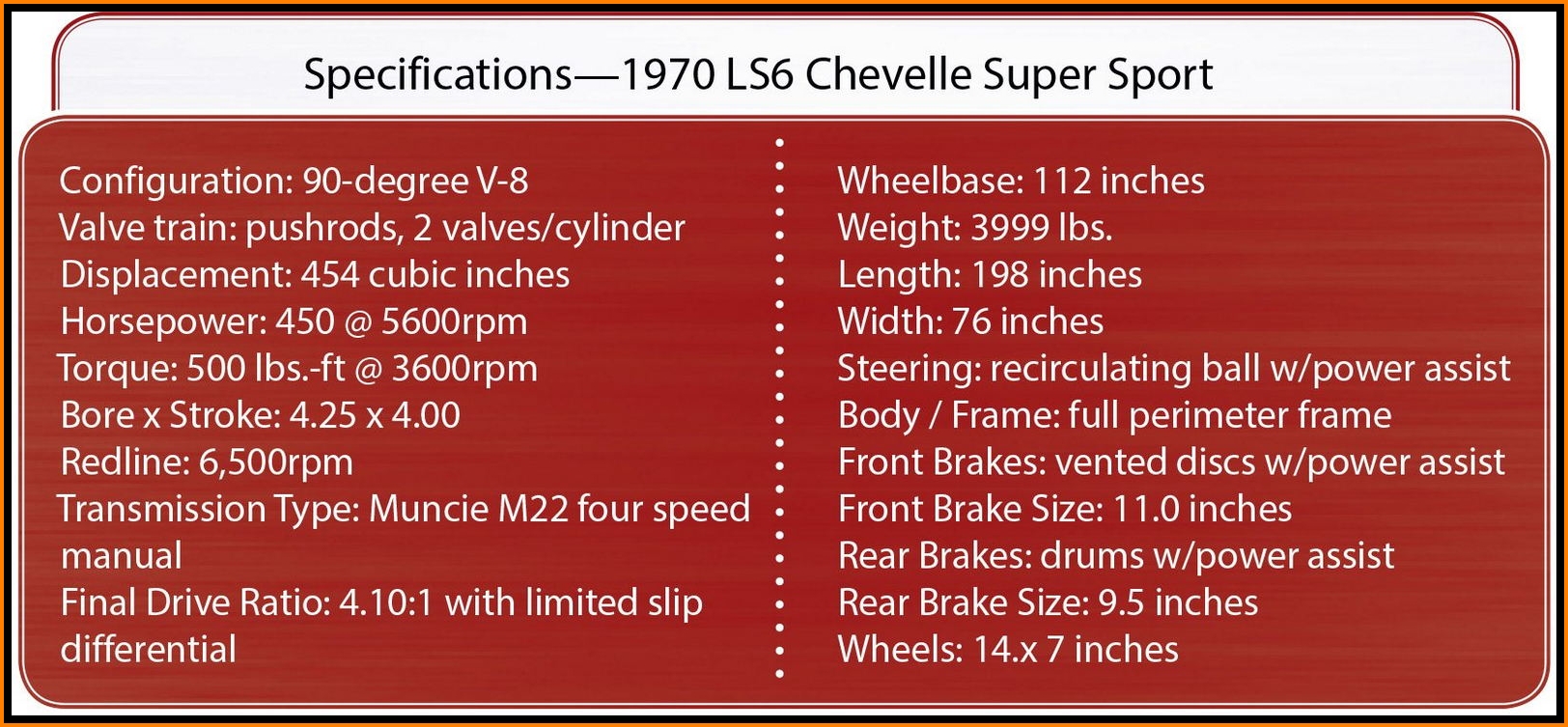 Specifications—1970 LS6 Chevelle Super Sport

Configuration: 90-degree V-8
Valve train: pushrods, 2 valves/cylinder
Displacement: 454 cubic inches
Horsepower: 450 @ 5600rpm
Torque: 500 lbs.-ft @ 3600rpm
Bore x Stroke: 4.25 x 4.00
Redline: 6,500rpm
Transmission Type: Muncie M22 four speed manual
Final Drive Ratio: 4.10:1 with limited slip differential

Wheelbase: 112 inches
Weight: 3999 lbs.
Length: 198 inches
Width: 76 inches
Steering: recirculating ball w/power assist
Body / Frame: full perimeter frame
Front Brakes: vented discs w/power assist
Front Brake Size: 11.0 inches
Rear Brakes: drums w/power assist
Rear Brake Size: 9.5 inches
Wheels: 14.x 7 inches